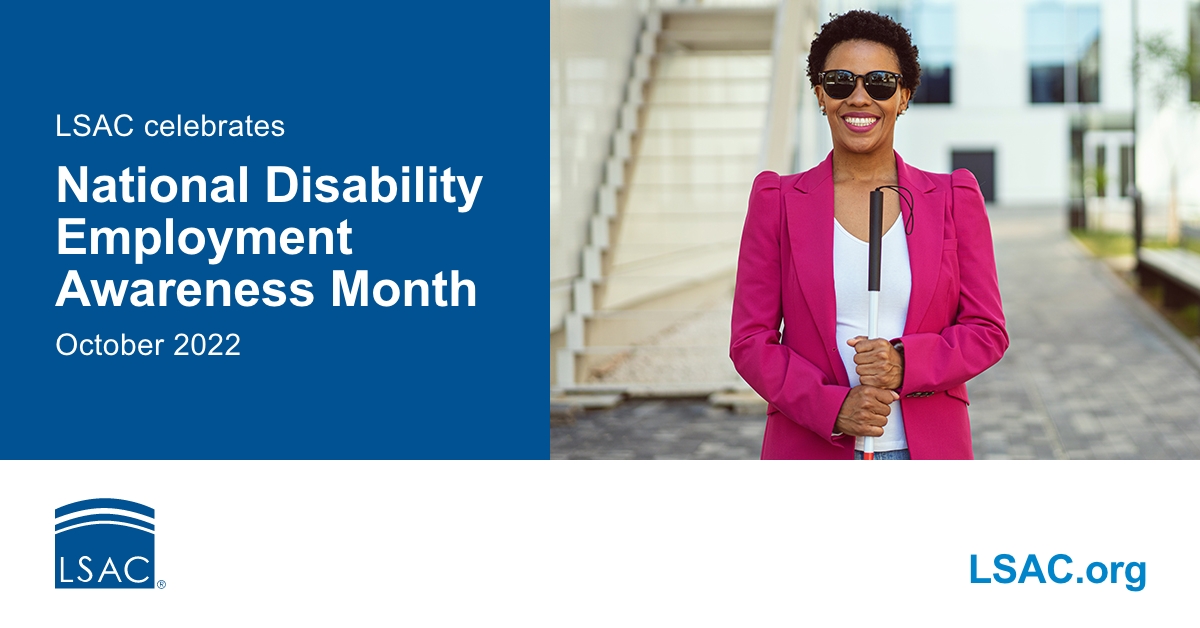 LSAC celebrates

National Disability Employment Awareness Month

October 2022

LSAC®

LSAC.org